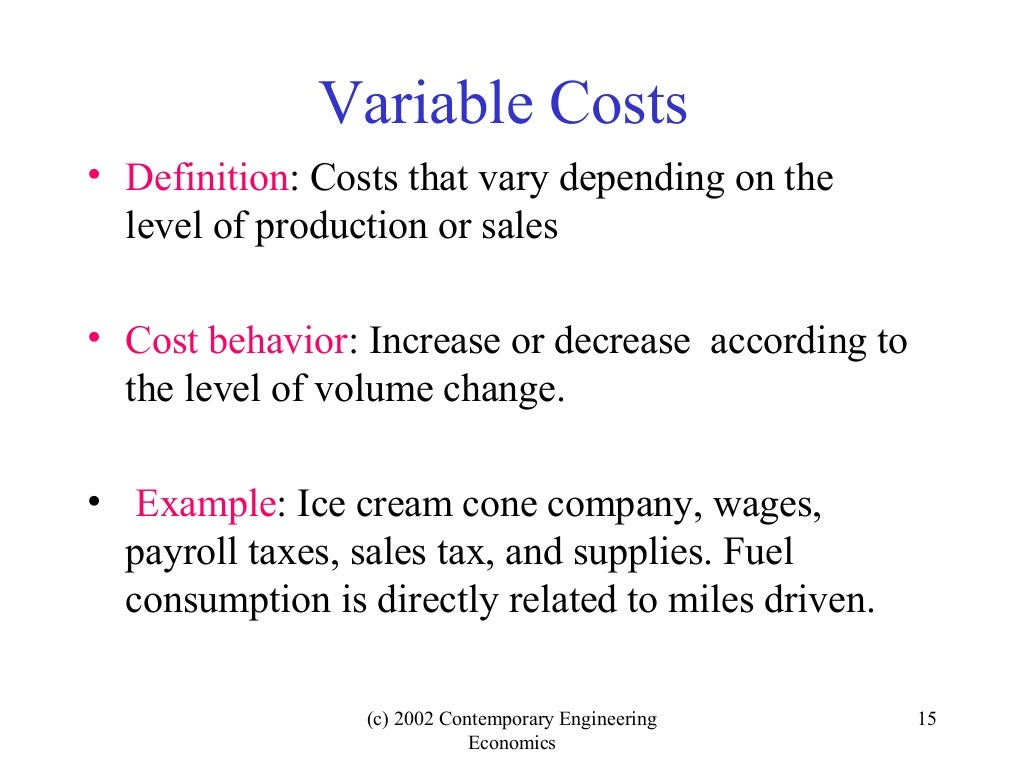 Variable Costs

• Definition: Costs that vary depending on the level of production or sales

• Cost behavior: Increase or decrease according to the level of volume change.

• Example: Ice cream cone company, wages, payroll taxes, sales tax, and supplies. Fuel consumption is directly related to miles driven.

(c) 2002 Contemporary Engineering Economics

15